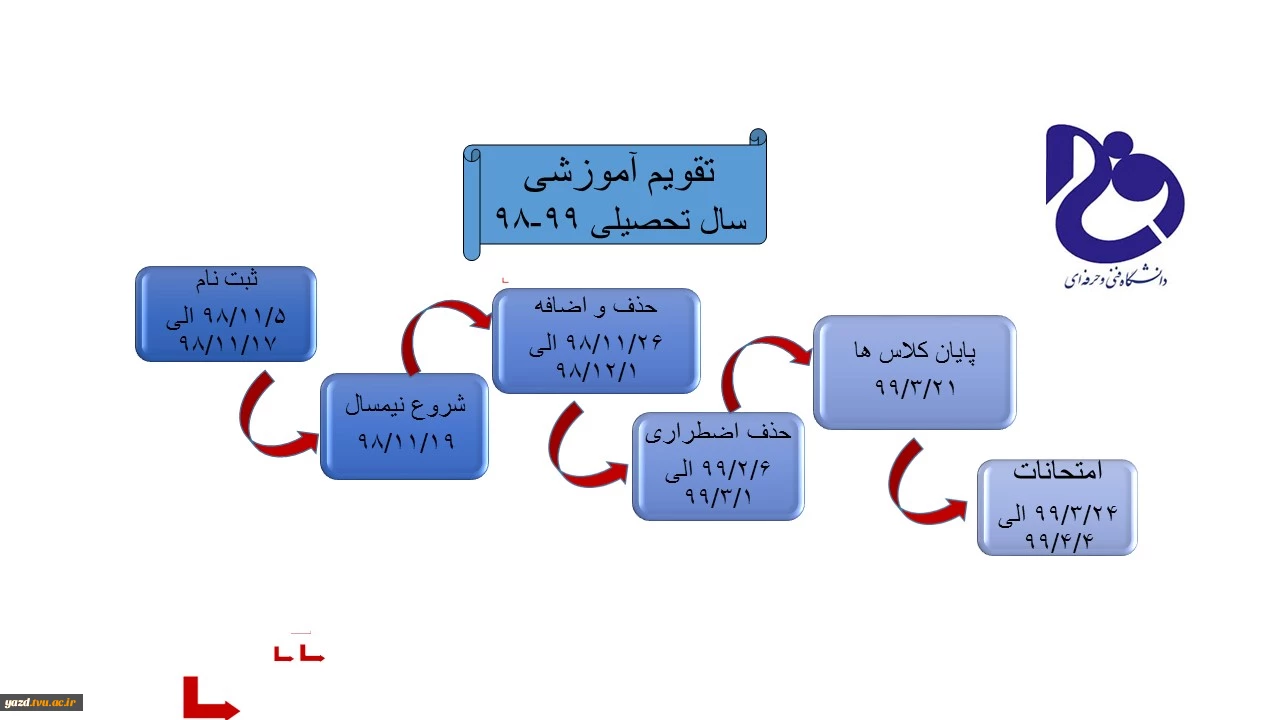 تقویم آموزشی
سال تحصیلی ۹۹-۹۸

دانشگاه فنی و حرفه‌ای

ثبت نام
۹۸/۱۱/۵ الی
۹۸/۱۱/۱۷

شروع نیمسال
۹۸/۱۱/۱۹

حذف و اضافه
۹۸/۱۱/۲۶ الی
۹۸/۱۲/۱

حذف اضطراری
۹۹/۲/۶ الی
۹۹/۳/۱

پایان کلاس ها
۹۹/۳/۲۱

امتحانات
۹۹/۳/۲۴ الی
۹۹/۴/۴

yazd.tvu.ac.ir